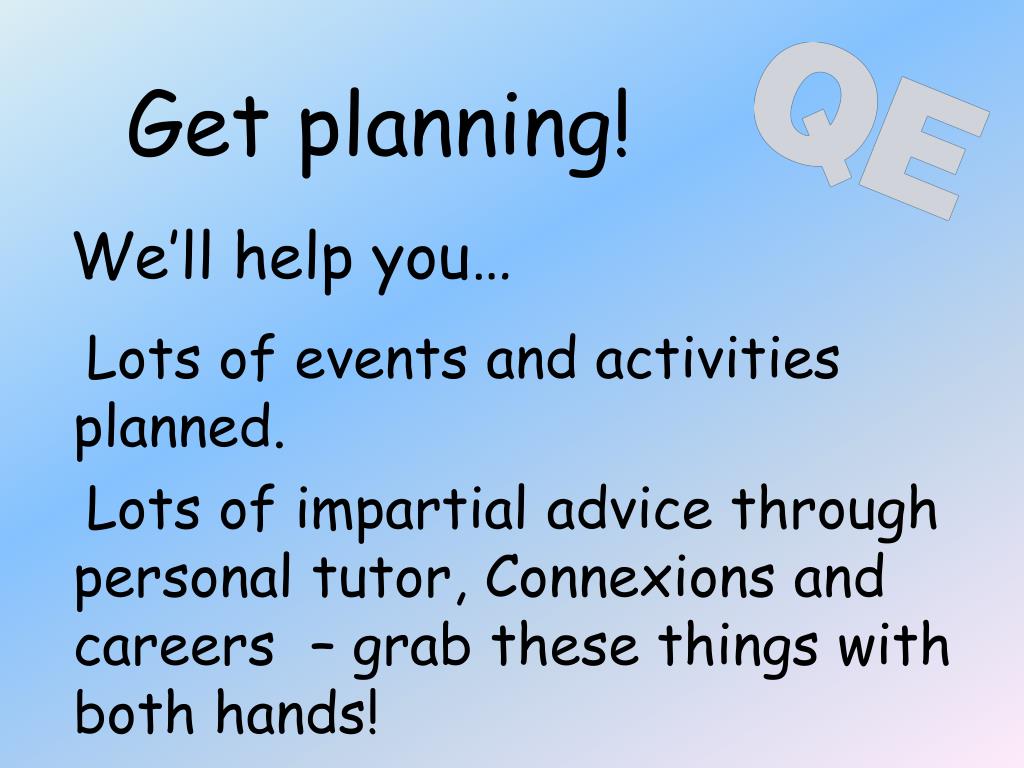 Get planning!

QE

We'll help you…

Lots of events and activities planned.

Lots of impartial advice through personal tutor, Connexions and careers – grab these things with both hands!